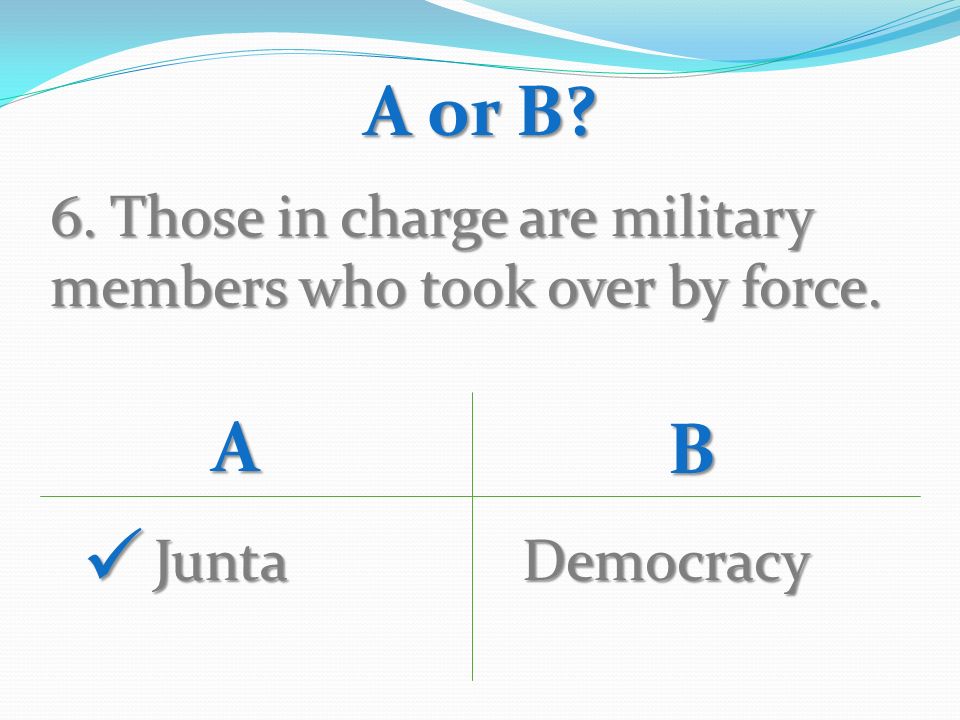 A or B?

6. Those in charge are military members who took over by force.

| A | B |
|---|---|
| ✓ Junta | Democracy |